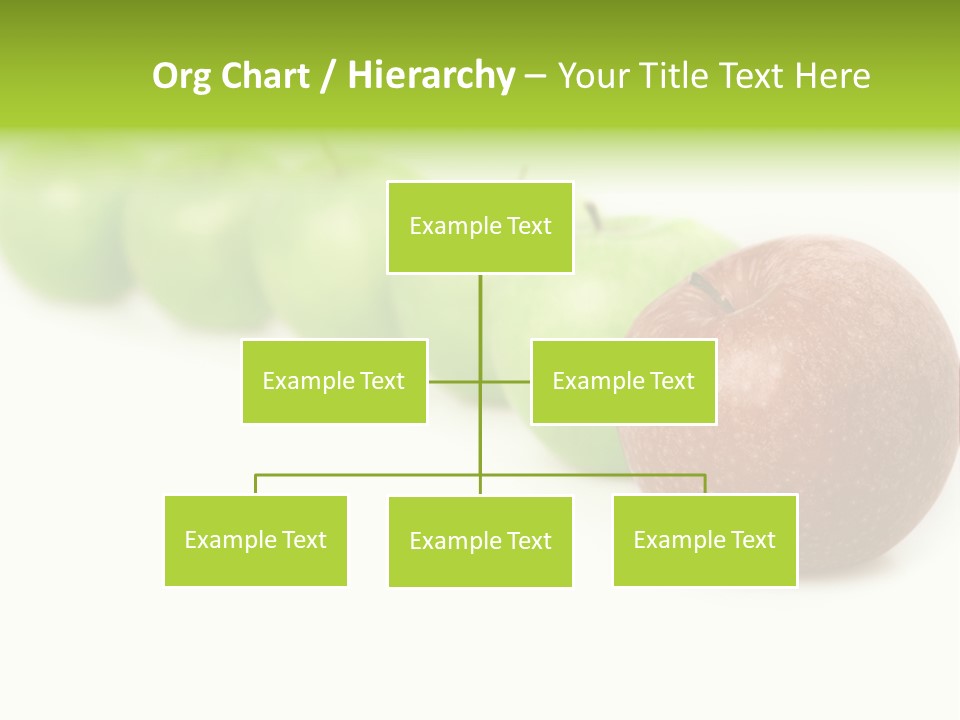 Org Chart / Hierarchy – Your Title Text Here

Example Text

Example Text

Example Text

Example Text

Example Text

Example Text